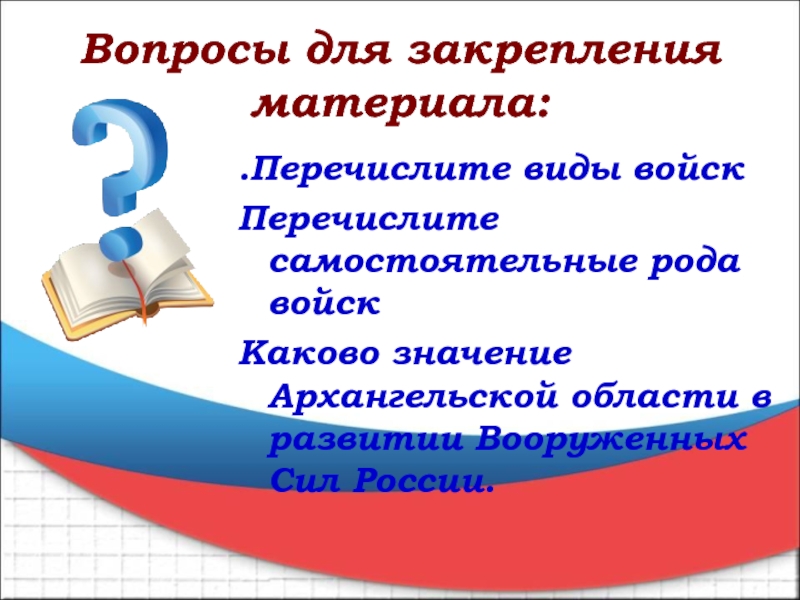 Вопросы для закрепления материала:

.Перечислите виды войск

Перечислите самостоятельные рода войск

Каково значение Архангельской области в развитии Вооруженных Сил России.